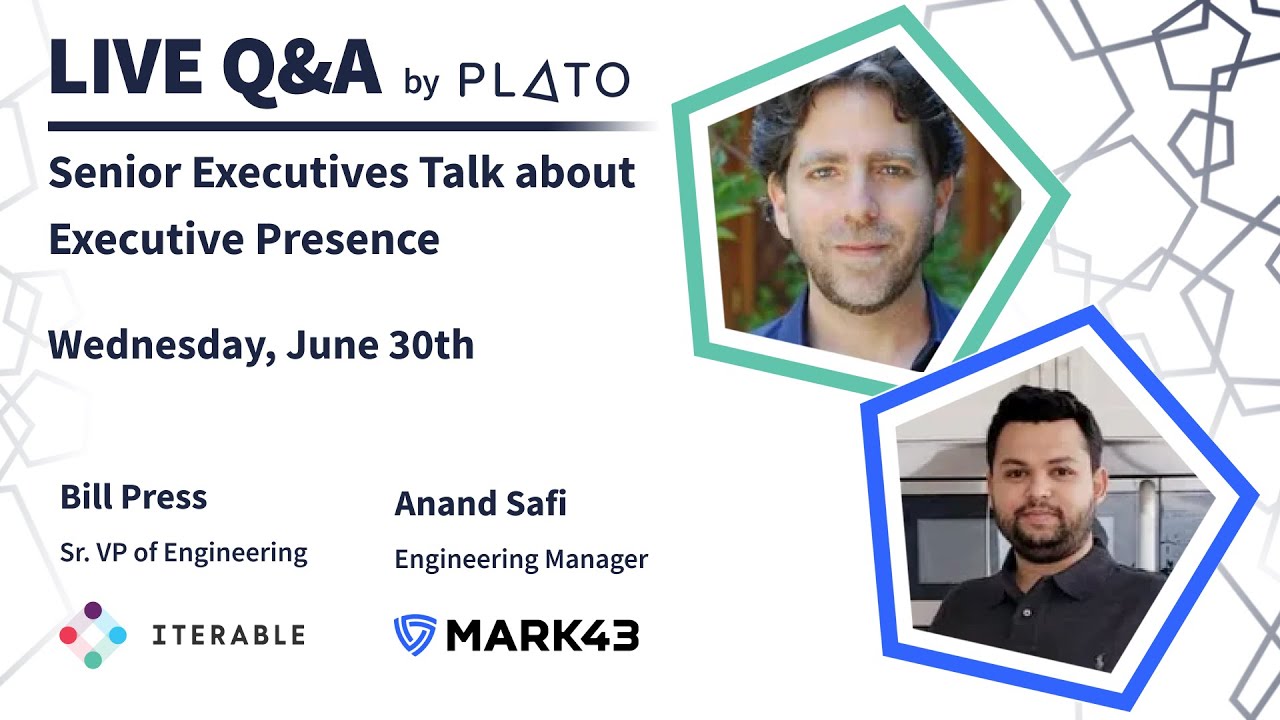 LIVE Q&A by PLATO

Senior Executives Talk about Executive Presence

Wednesday, June 30th

Bill Press
Sr. VP of Engineering
ITERABLE

Anand Safi
Engineering Manager
MARK43